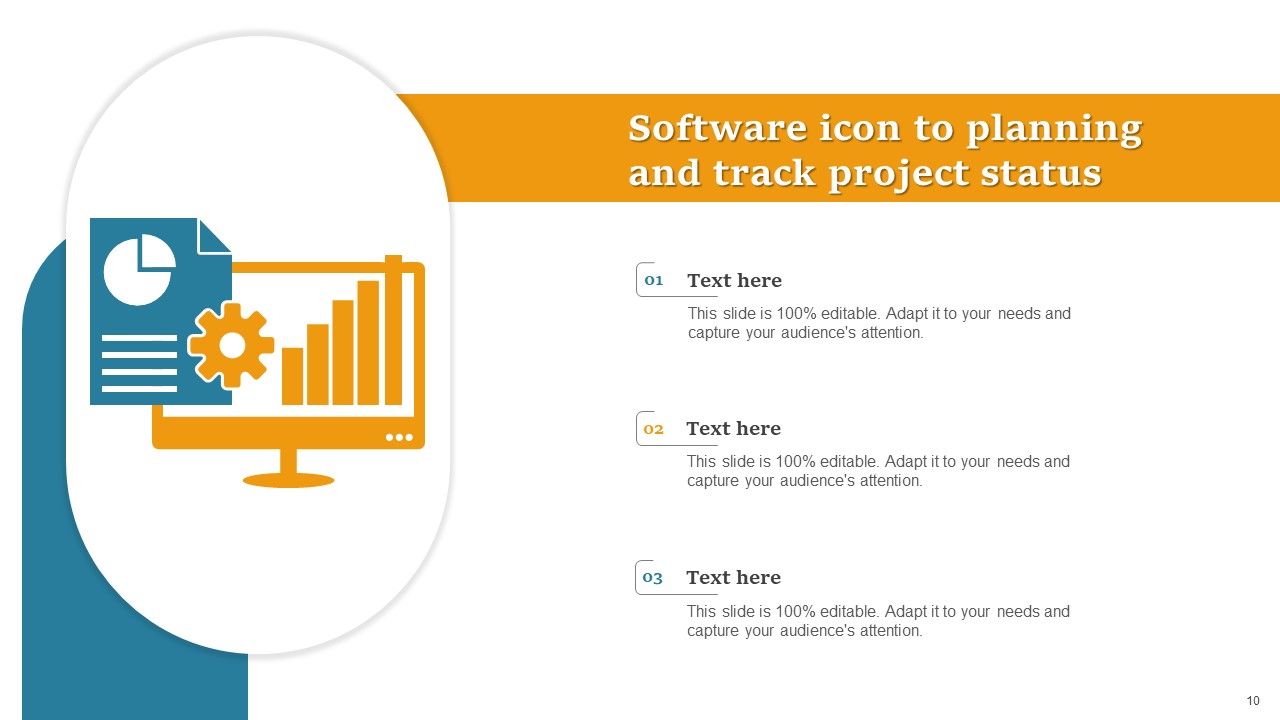 Software icon to planning and track project status

01 Text here

This slide is 100% editable. Adapt it to your needs and capture your audience's attention.

02 Text here

This slide is 100% editable. Adapt it to your needs and capture your audience's attention.

03 Text here

This slide is 100% editable. Adapt it to your needs and capture your audience's attention.

10